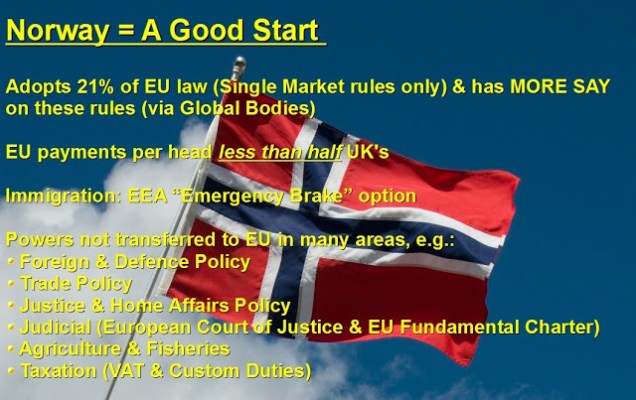 Norway = A Good Start

Adopts 21% of EU law (Single Market rules only) & has MORE SAY on these rules (via Global Bodies)

EU payments per head less than half UK's

Immigration: EEA "Emergency Brake" option

Powers not transferred to EU in many areas, e.g.:
• Foreign & Defence Policy
• Trade Policy
• Justice & Home Affairs Policy
• Judicial (European Court of Justice & EU Fundamental Charter)
• Agriculture & Fisheries
• Taxation (VAT & Custom Duties)